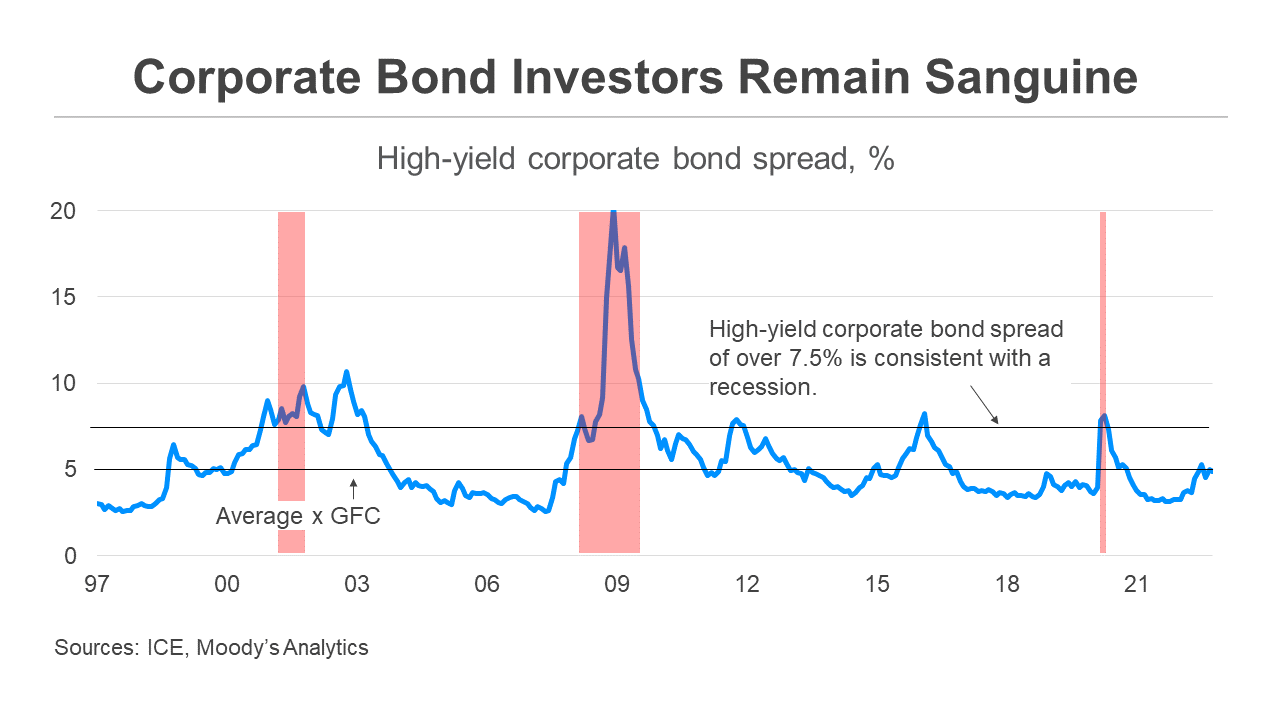 Corporate Bond Investors Remain Sanguine

High-yield corporate bond spread, %

20
15
10
5
0

High-yield corporate bond spread of over 7.5% is consistent with a recession.

Average x GFC

97 00 03 06 09 12 15 18 21

Sources: ICE, Moody's Analytics